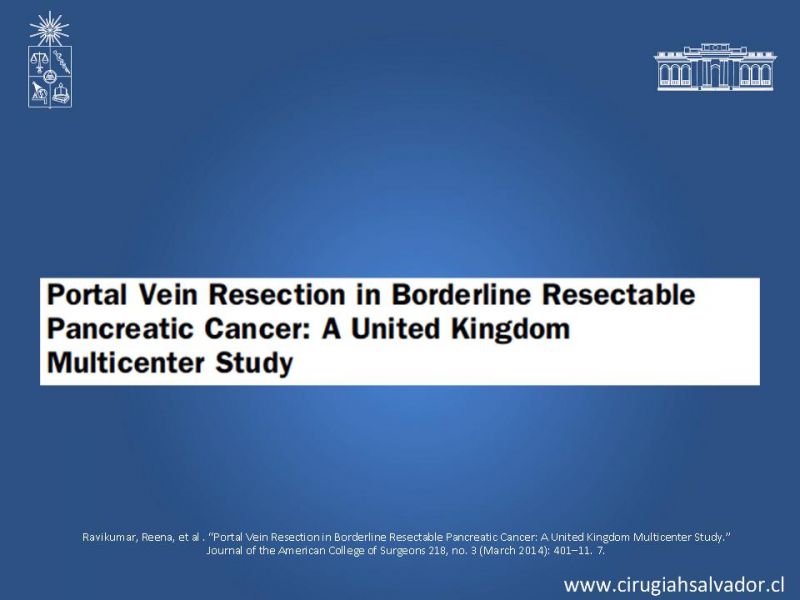 Portal Vein Resection in Borderline Resectable Pancreatic Cancer: A United Kingdom Multicenter Study

Ravikumar, Reena, et al . "Portal Vein Resection in Borderline Resectable Pancreatic Cancer: A United Kingdom Multicenter Study." Journal of the American College of Surgeons 218, no. 3 (March 2014): 401–11. 7.

www.cirugiahsalvador.cl